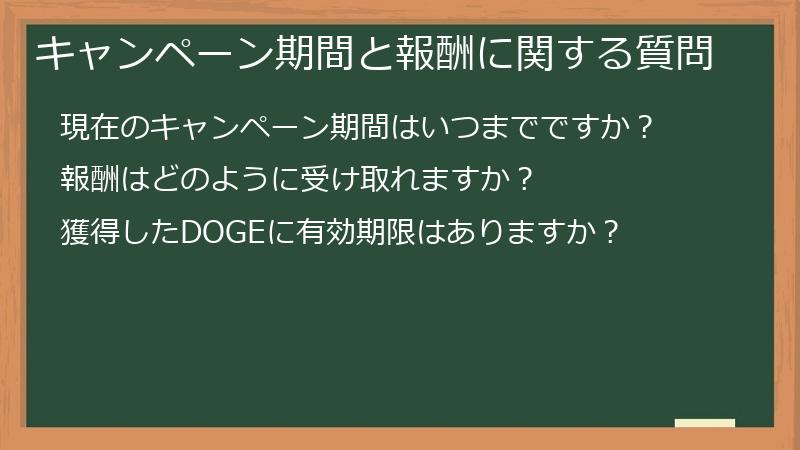 キャンペーン期間と報酬に関する質問

現在のキャンペーン期間はいつまでですか？

報酬はどのように受け取れますか？

獲得したDOGEに有効期限はありますか？